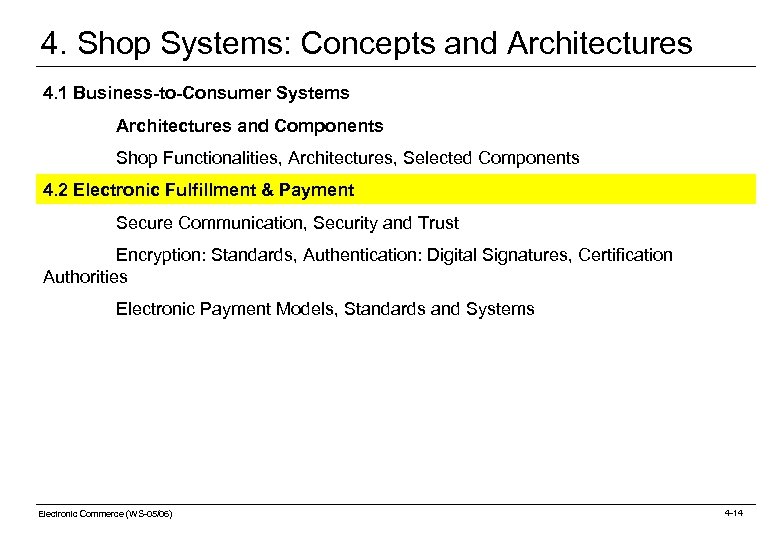 4. Shop Systems: Concepts and Architectures

4.1 Business-to-Consumer Systems

Architectures and Components

Shop Functionalities, Architectures, Selected Components

4.2 Electronic Fulfillment & Payment

Secure Communication, Security and Trust

Encryption: Standards, Authentication: Digital Signatures, Certification Authorities

Electronic Payment Models, Standards and Systems

Electronic Commerce (WS-05/06)

4-14